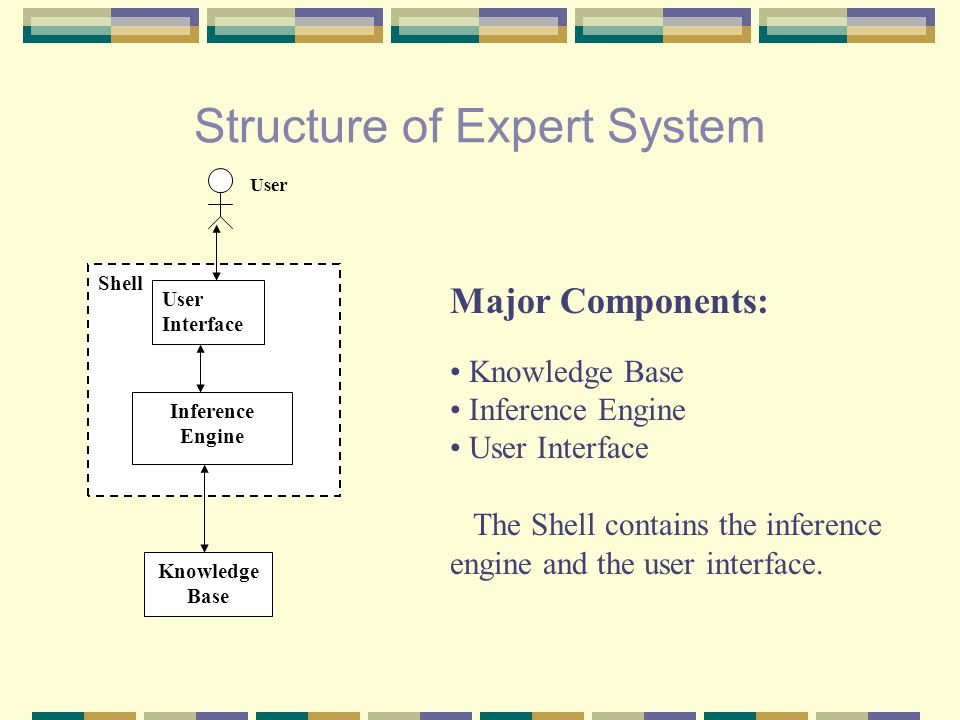 Structure of Expert System

User

Shell

User Interface

Inference Engine

Knowledge Base

Major Components:

• Knowledge Base
• Inference Engine
• User Interface

The Shell contains the inference engine and the user interface.